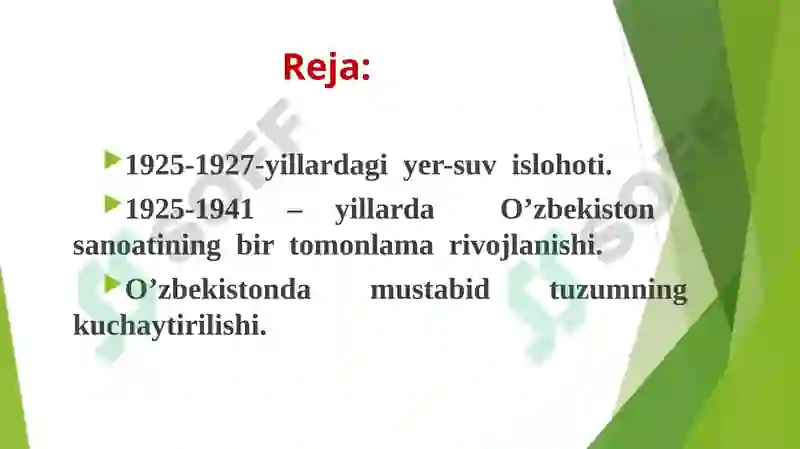 Reja:

1925-1927-yillardagi yer-suv islohoti.

1925-1941 – yillarda O’zbekiston sanoatining bir tomonlama rivojlanishi.

O’zbekistonda mustabid tuzumning kuchaytirilishi.

SOFF

SOFF